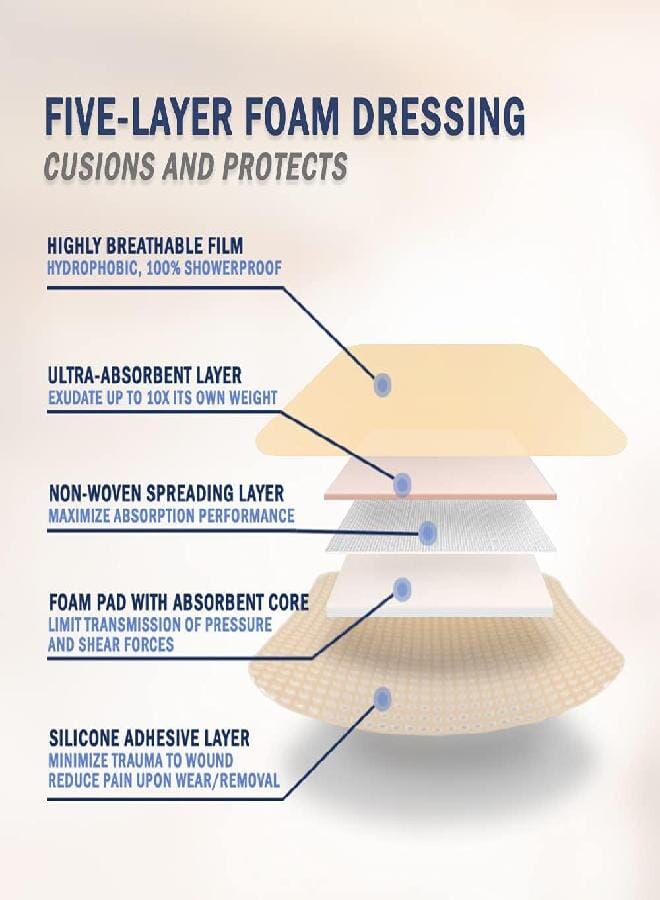 FIVE-LAYER FOAM DRESSING
CUSIONS AND PROTECTS

HIGHLY BREATHABLE FILM
HYDROPHOBIC, 100% SHOWERPROOF

ULTRA-ABSORBENT LAYER
EXUDATE UP TO 10X ITS OWN WEIGHT

NON-WOVEN SPREADING LAYER
MAXIMIZE ABSORPTION PERFORMANCE

FOAM PAD WITH ABSORBENT CORE
LIMIT TRANSMISSION OF PRESSURE AND SHEAR FORCES

SILICONE ADHESIVE LAYER
MINIMIZE TRAUMA TO WOUND
REDUCE PAIN UPON WEAR/REMOVAL